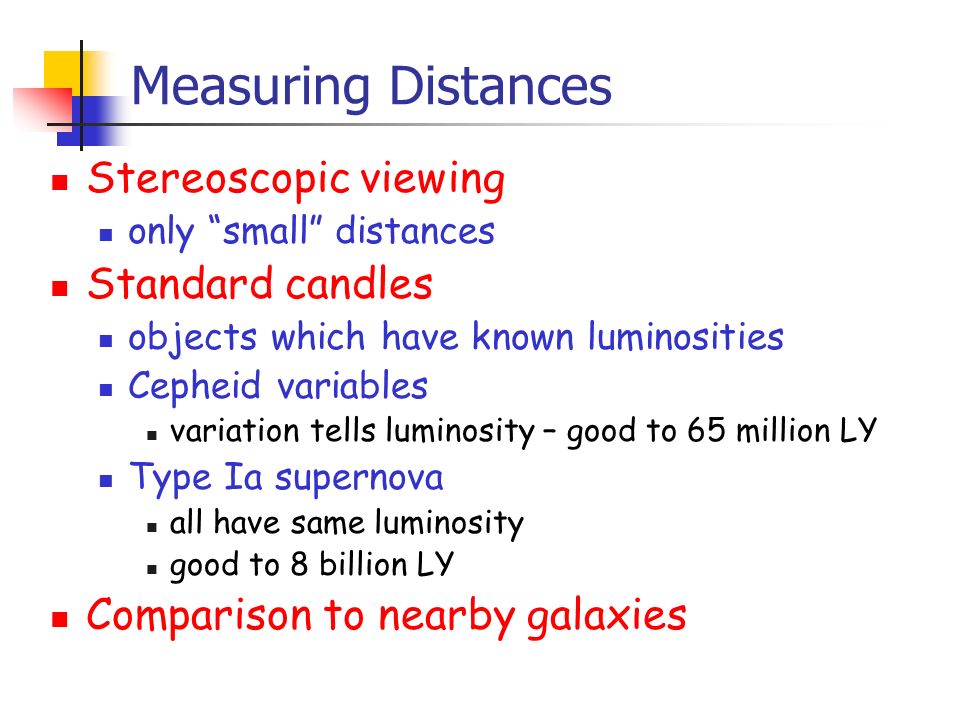 Measuring Distances

- Stereoscopic viewing
  - only “small” distances
- Standard candles
  - objects which have known luminosities
  - Cepheid variables
    - variation tells luminosity – good to 65 million LY
  - Type Ia supernova
    - all have same luminosity
    - good to 8 billion LY
- Comparison to nearby galaxies